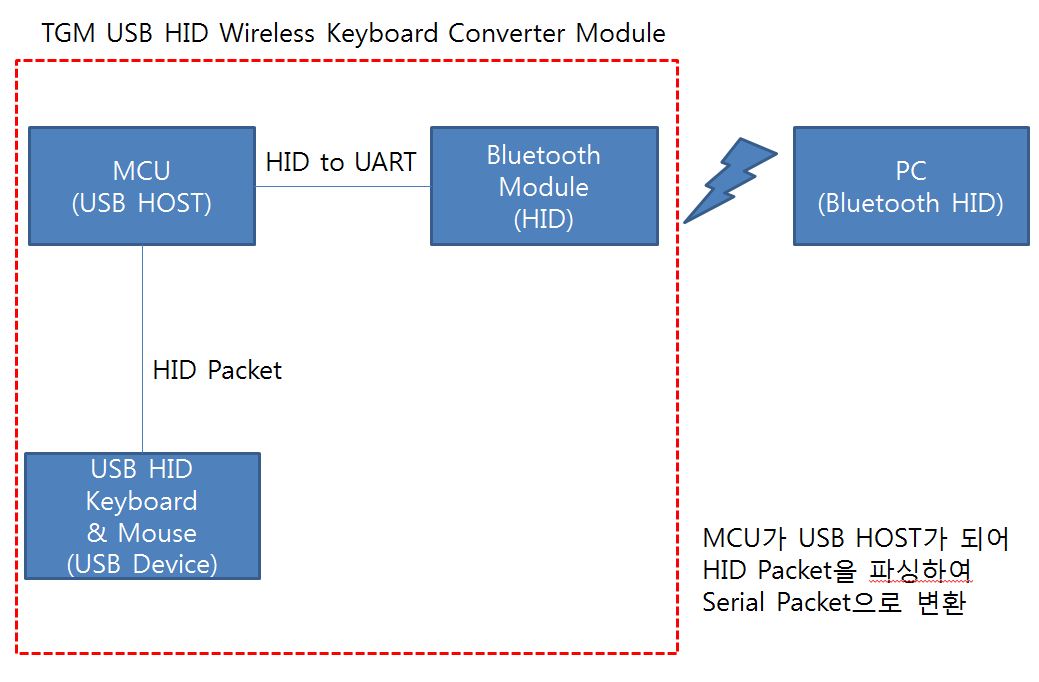 TGM USB HID Wireless Keyboard Converter Module

MCU
(USB HOST)

HID to UART

Bluetooth
Module
(HID)

PC
(Bluetooth HID)

HID Packet

USB HID
Keyboard
& Mouse
(USB Device)

MCU가 USB HOST가 되어
HID Packet을 파싱하여
Serial Packet으로 변환